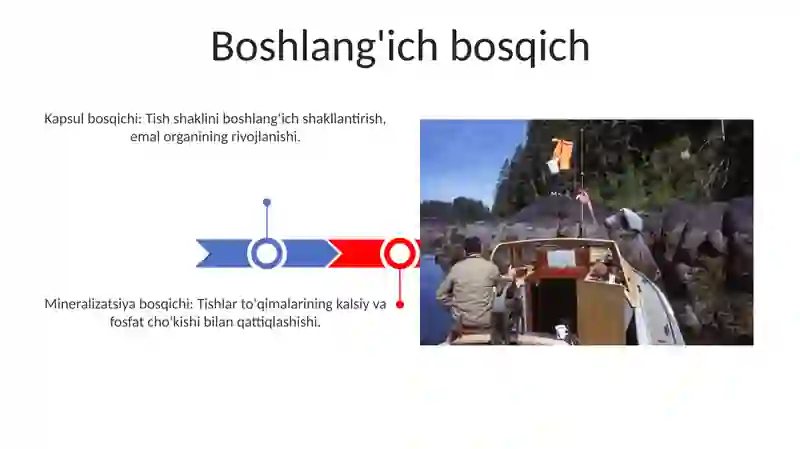 Boshlang'ich bosqich

Kapsul bosqichi: Tish shaklini boshlang'ich shakllantirish, emal organining rivojlanishi.

Mineralizatsiya bosqichi: Tishlar to'qimalarining kalsiy va fosfat cho'kishi bilan qattiqlashishi.